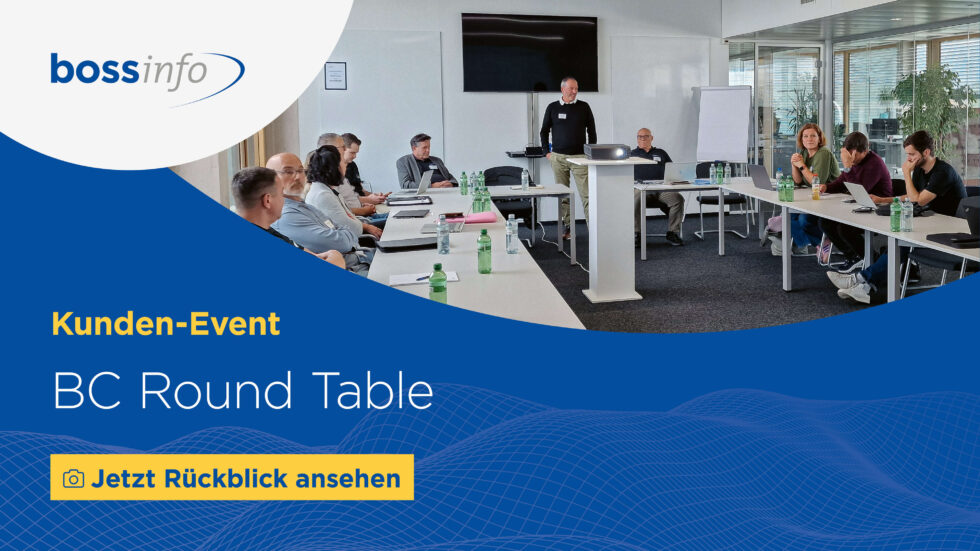 bossinfo

Kunden-Event

BC Round Table

Jetzt Rückblick ansehen